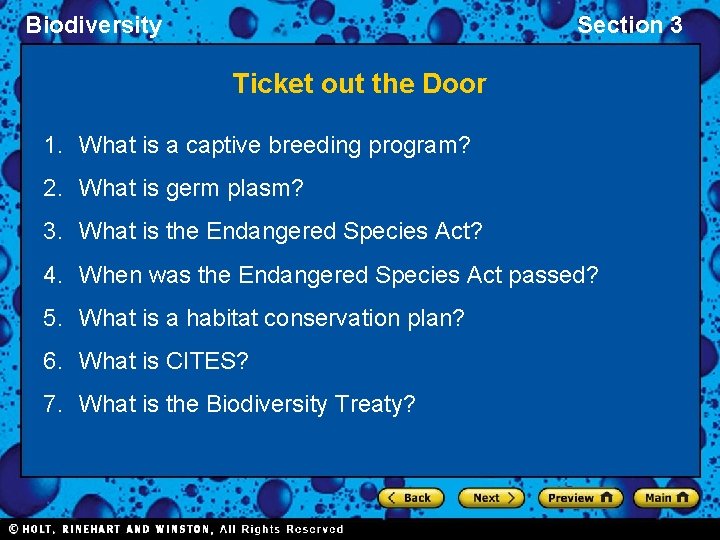 Biodiversity

Section 3

Ticket out the Door

1. What is a captive breeding program?

2. What is germ plasm?

3. What is the Endangered Species Act?

4. When was the Endangered Species Act passed?

5. What is a habitat conservation plan?

6. What is CITES?

7. What is the Biodiversity Treaty?

Back Next Preview Main

© HOLT, RINEHART AND WINSTON, All Rights Reserved